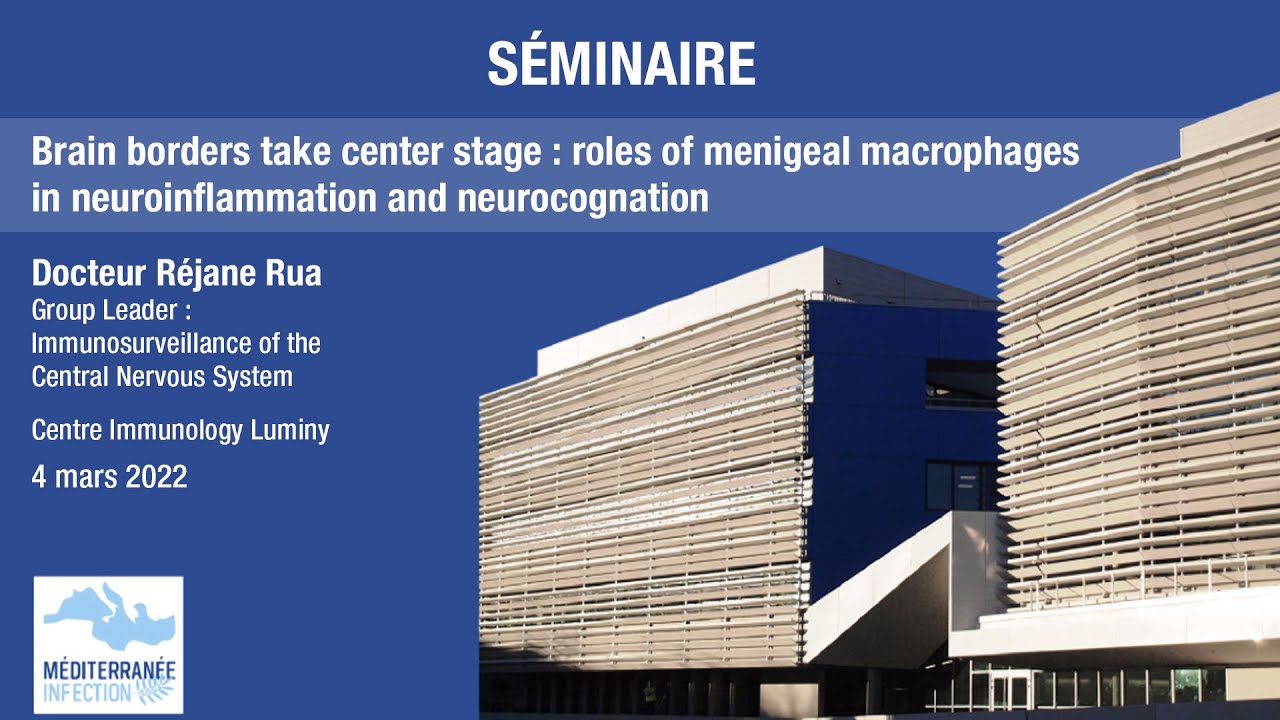 SÉMINAIRE

Brain borders take center stage : roles of menigeal macrophages in neuroinflammation and neurocognation

Docteur Réjane Rua
Group Leader : Immunosurveillance of the Central Nervous System

Centre Immunology Luminy

4 mars 2022

MÉDITERRANÉE INFECTION